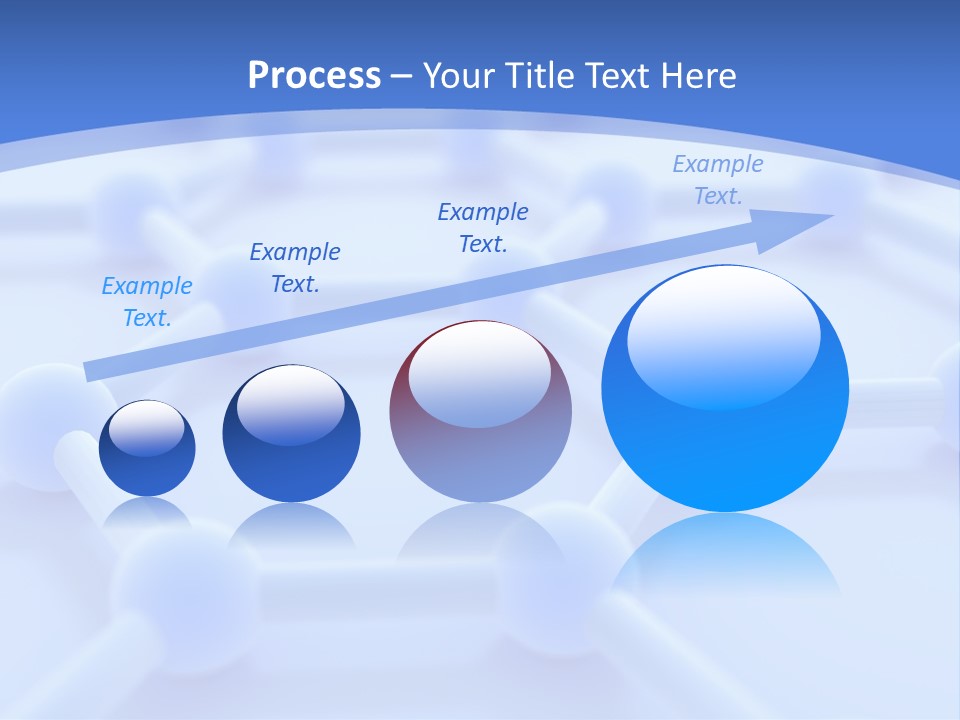 Process – Your Title Text Here

Example Text.

Example Text.

Example Text.

Example Text.